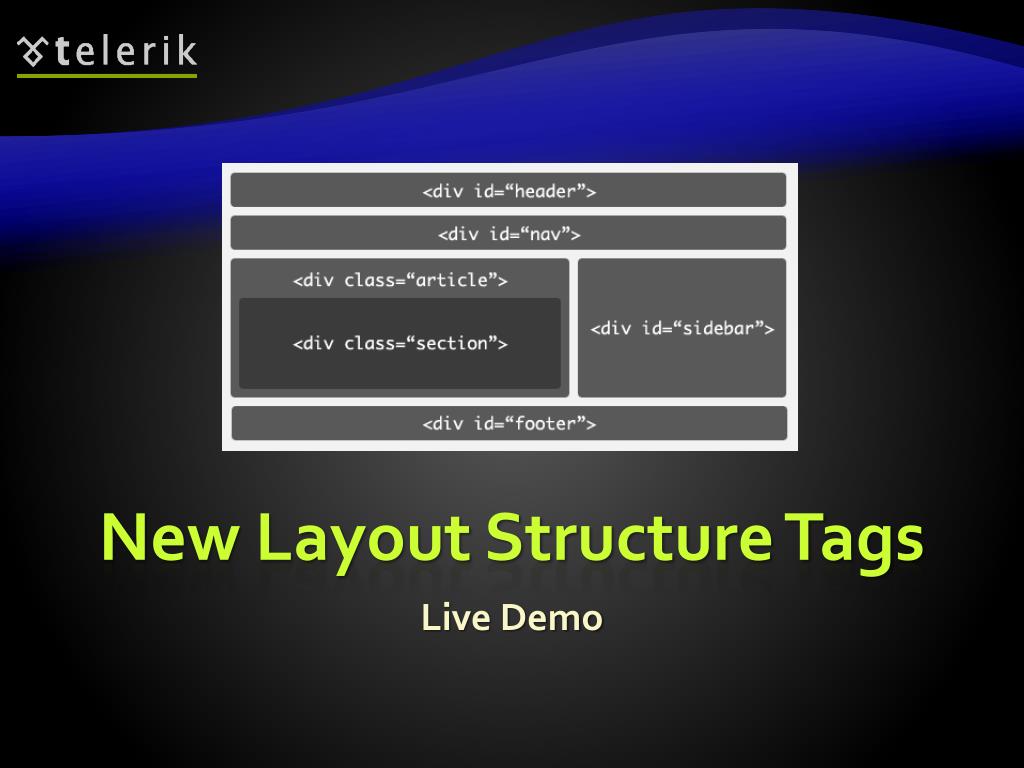 telerik

<div id=“header”>

<div id=“nav”>

<div class=“article”>

<div class=“section”>

<div id=“sidebar”>

<div id=“footer”>

New Layout Structure Tags

Live Demo